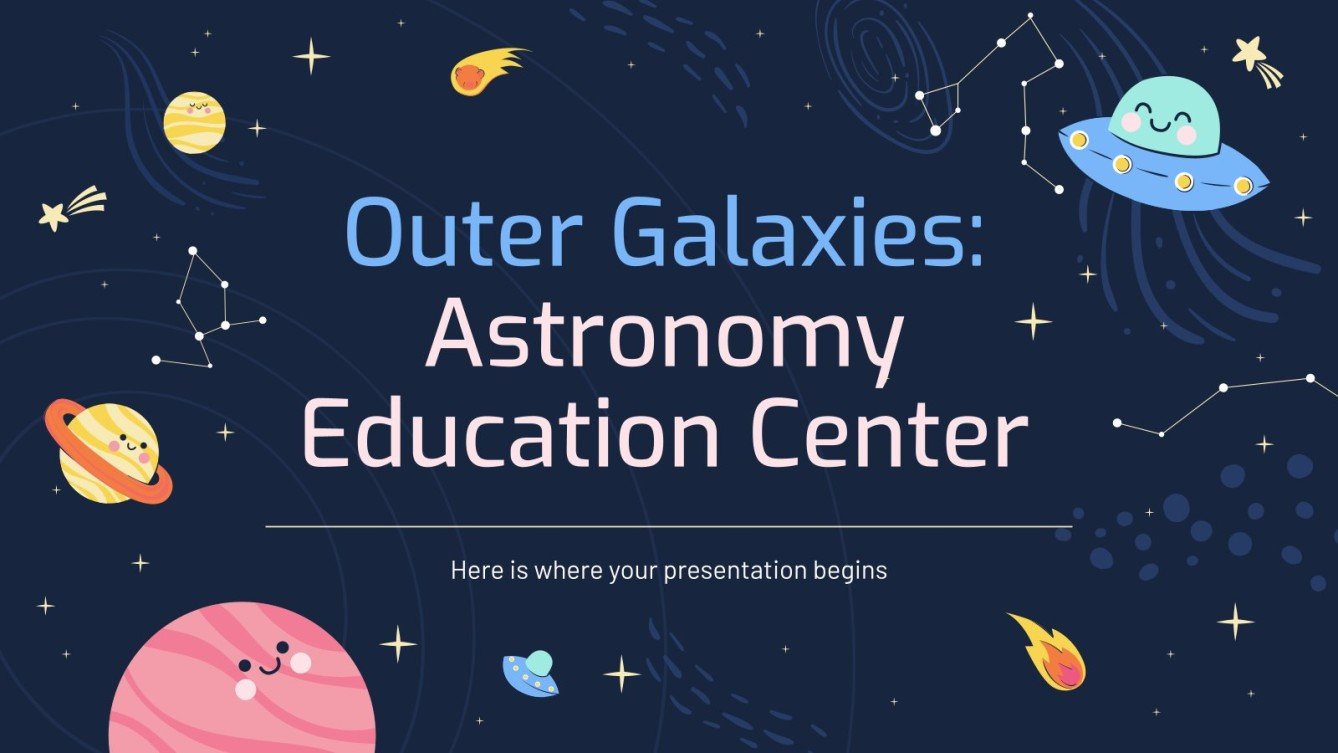 Outer Galaxies: Astronomy Education Center

Here is where your presentation begins